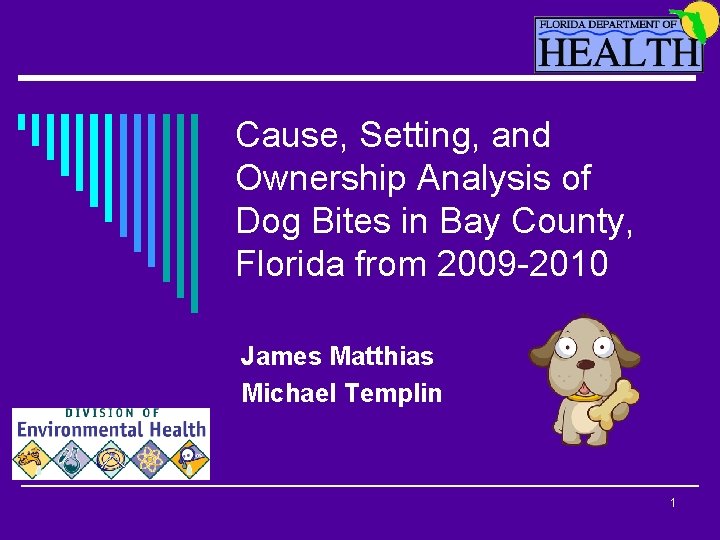 FLORIDA DEPARTMENT OF
HEALTH

Cause, Setting, and Ownership Analysis of Dog Bites in Bay County, Florida from 2009-2010

James Matthias
Michael Templin

DIVISION OF
Environmental Health

1